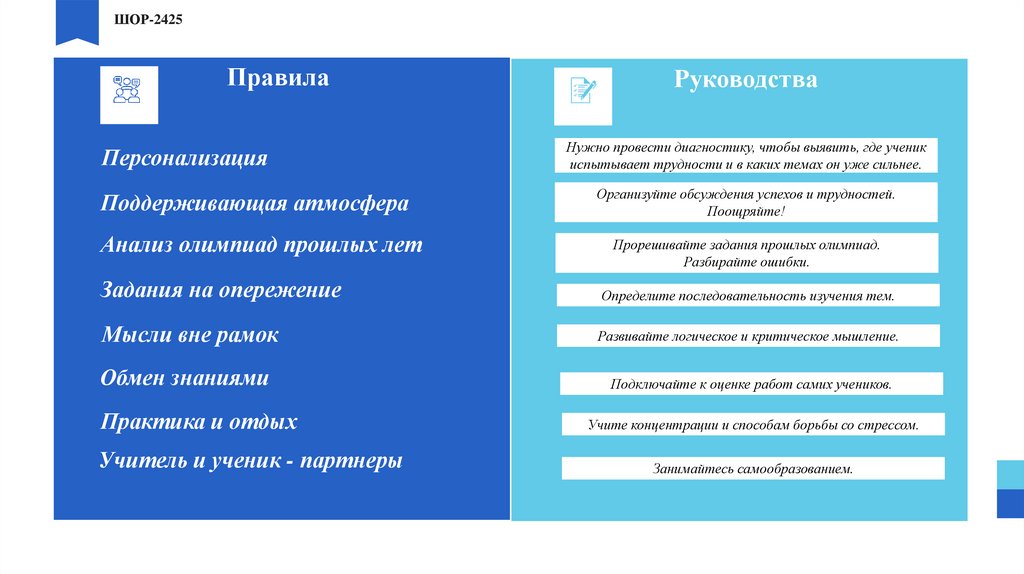 ШОР-2425

Правила

Персонализация

Поддерживающая атмосфера

Анализ олимпиад прошлых лет

Задания на опережение

Мысли вне рамок

Обмен знаниями

Практика и отдых

Учитель и ученик - партнеры

Руководства

Нужно провести диагностику, чтобы выявить, где ученик испытывает трудности и в каких темах он уже сильнее.

Организуйте обсуждения успехов и трудностей. Поощряйте!

Прорешивайте задания прошлых олимпиад. Разбирайте ошибки.

Определите последовательность изучения тем.

Развивайте логическое и критическое мышление.

Подключайте к оценке работ самих учеников.

Учите концентрации и способам борьбы со стрессом.

Занимайтесь самообразованием.